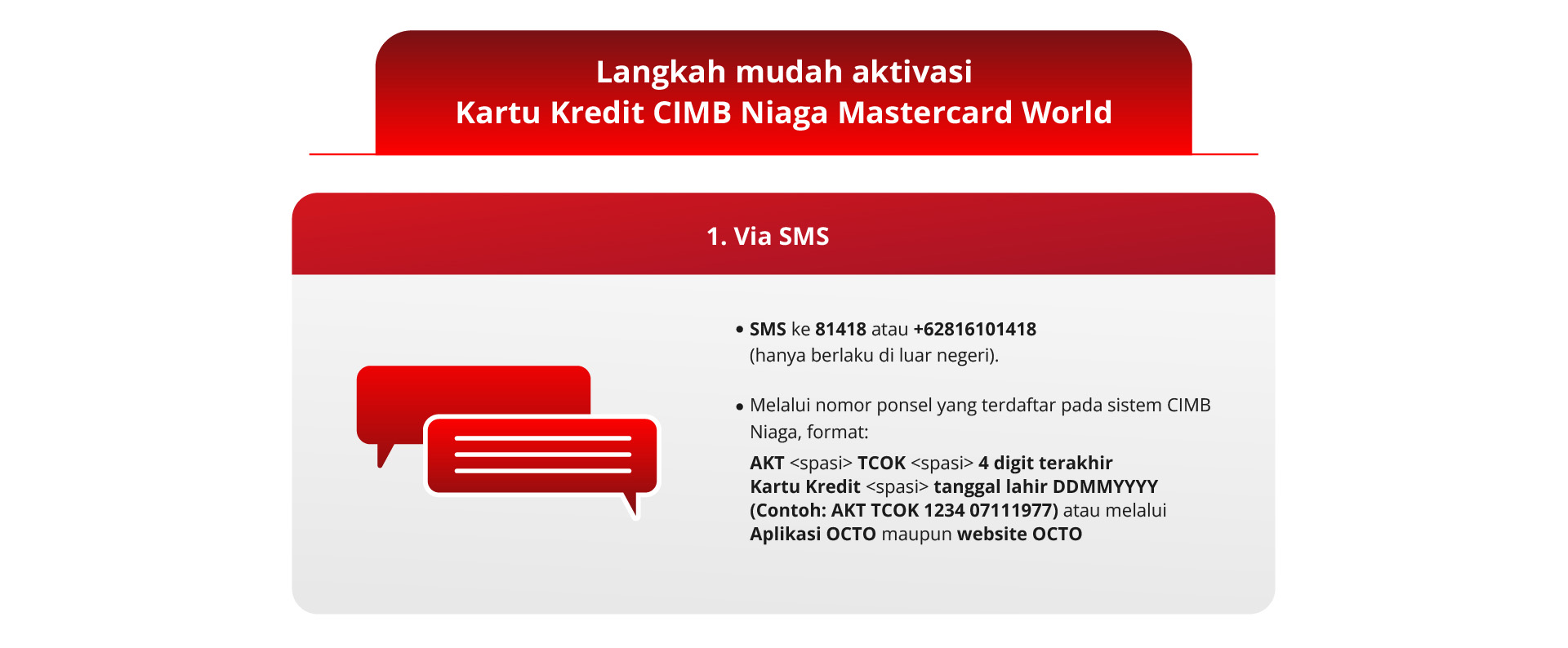 Langkah mudah aktivasi
Kartu Kredit CIMB Niaga Mastercard World

1. Via SMS

• SMS ke 81418 atau +62816101418 (hanya berlaku di luar negeri).

• Melalui nomor ponsel yang terdaftar pada sistem CIMB Niaga, format:

AKT <spasi> TCOK <spasi> 4 digit terakhir Kartu Kredit <spasi> tanggal lahir DDMMYYYY (Contoh: AKT TCOK 1234 07111977) atau melalui Aplikasi OCTO maupun website OCTO